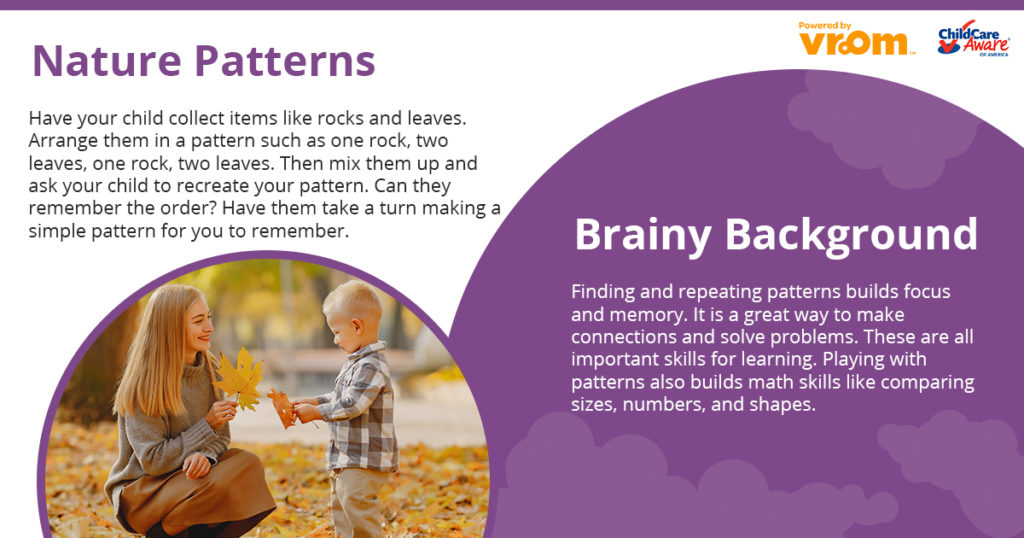 Nature Patterns

Powered by vroom

ChildCare Aware OF AMERICA

Have your child collect items like rocks and leaves. Arrange them in a pattern such as one rock, two leaves, one rock, two leaves. Then mix them up and ask your child to recreate your pattern. Can they remember the order? Have them take a turn making a simple pattern for you to remember.

Brainy Background

Finding and repeating patterns builds focus and memory. It is a great way to make connections and solve problems. These are all important skills for learning. Playing with patterns also builds math skills like comparing sizes, numbers, and shapes.